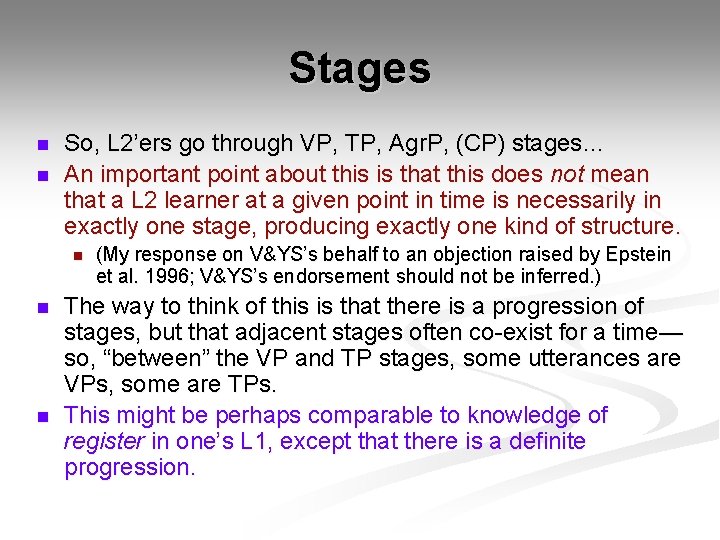 Stages

So, L2'ers go through VP, TP, AgrP, (CP) stages…

An important point about this is that this does not mean that a L2 learner at a given point in time is necessarily in exactly one stage, producing exactly one kind of structure.

(My response on V&YS's behalf to an objection raised by Epstein et al. 1996; V&YS's endorsement should not be inferred.)

The way to think of this is that there is a progression of stages, but that adjacent stages often co-exist for a time—so, "between" the VP and TP stages, some utterances are VPs, some are TPs.

This might be perhaps comparable to knowledge of register in one's L1, except that there is a definite progression.